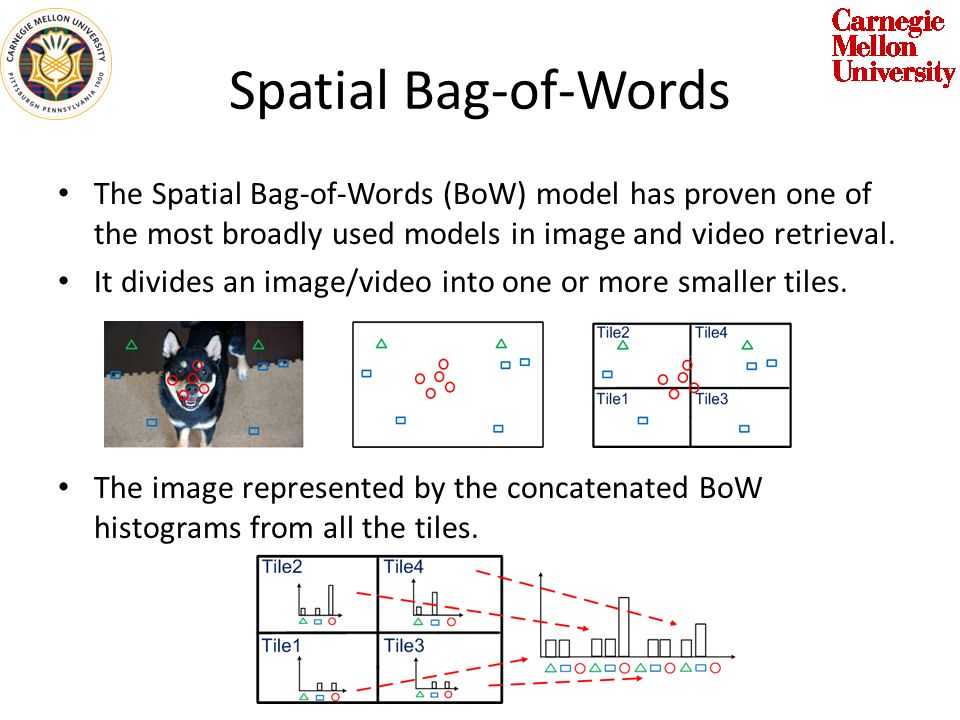 CARNEGIE MELLON UNIVERSITY PITTSBURGH PENNSYLVANIA 1900

Carnegie Mellon University

Spatial Bag-of-Words

• The Spatial Bag-of-Words (BoW) model has proven one of the most broadly used models in image and video retrieval.

• It divides an image/video into one or more smaller tiles.

Tile2 Tile4 Tile1 Tile3

• The image represented by the concatenated BoW histograms from all the tiles.

Tile2 Tile4 Tile1 Tile3